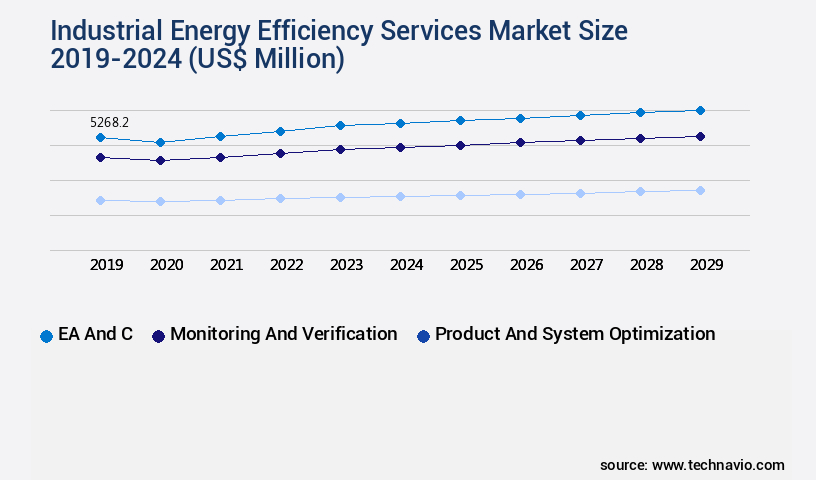 Industrial Energy Efficiency Services Market Size 2019-2024 (US$ Million)

5268.2

2019 2020 2021 2022 2023 2024 2025 2026 2027 2028 2029

EA And C
Monitoring And Verification
Product And System Optimization

source: www.technavio.com